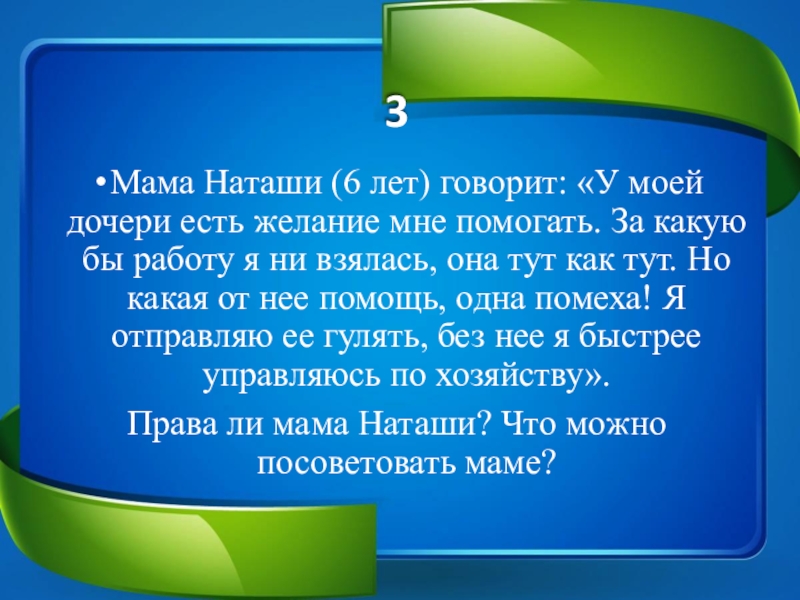 3

•Мама Наташи (6 лет) говорит: «У моей дочери есть желание мне помогать. За какую бы работу я ни взялась, она тут как тут. Но какая от нее помощь, одна помеха! Я отправляю ее гулять, без нее я быстрее управляюсь по хозяйству».

Права ли мама Наташи? Что можно посоветовать маме?